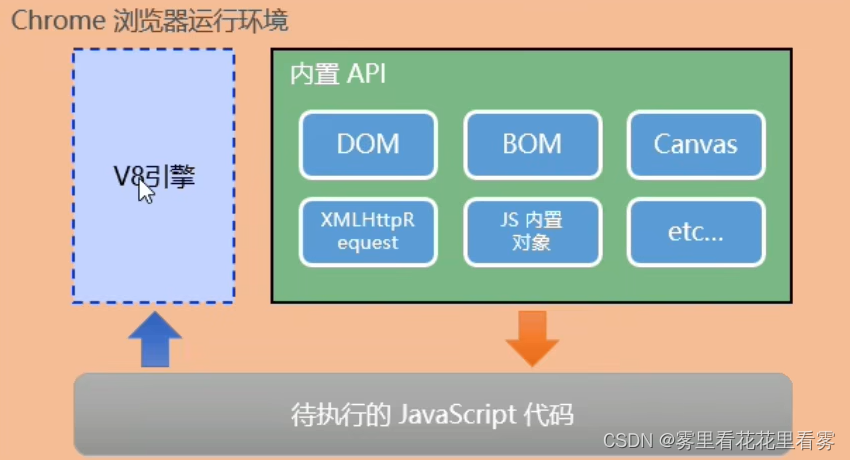 Chrome 浏览器运行环境

V8引擎

内置 API

DOM

BOM

Canvas

XMLHttpRequest

JS 内置对象

etc...

待执行的 JavaScript 代码

CSDN @雾里看花花里看雾